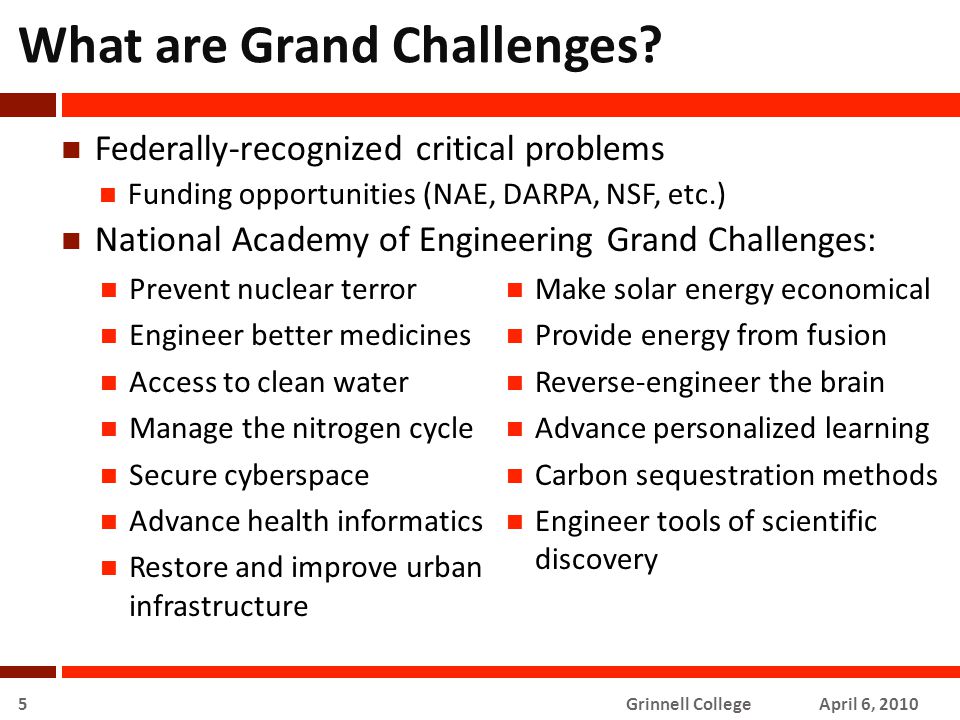 What are Grand Challenges?

Federally-recognized critical problems
Funding opportunities (NAE, DARPA, NSF, etc.)
National Academy of Engineering Grand Challenges:

Prevent nuclear terror
Engineer better medicines
Access to clean water
Manage the nitrogen cycle
Secure cyberspace
Advance health informatics
Restore and improve urban infrastructure

Make solar energy economical
Provide energy from fusion
Reverse-engineer the brain
Advance personalized learning
Carbon sequestration methods
Engineer tools of scientific discovery

5 Grinnell College April 6, 2010